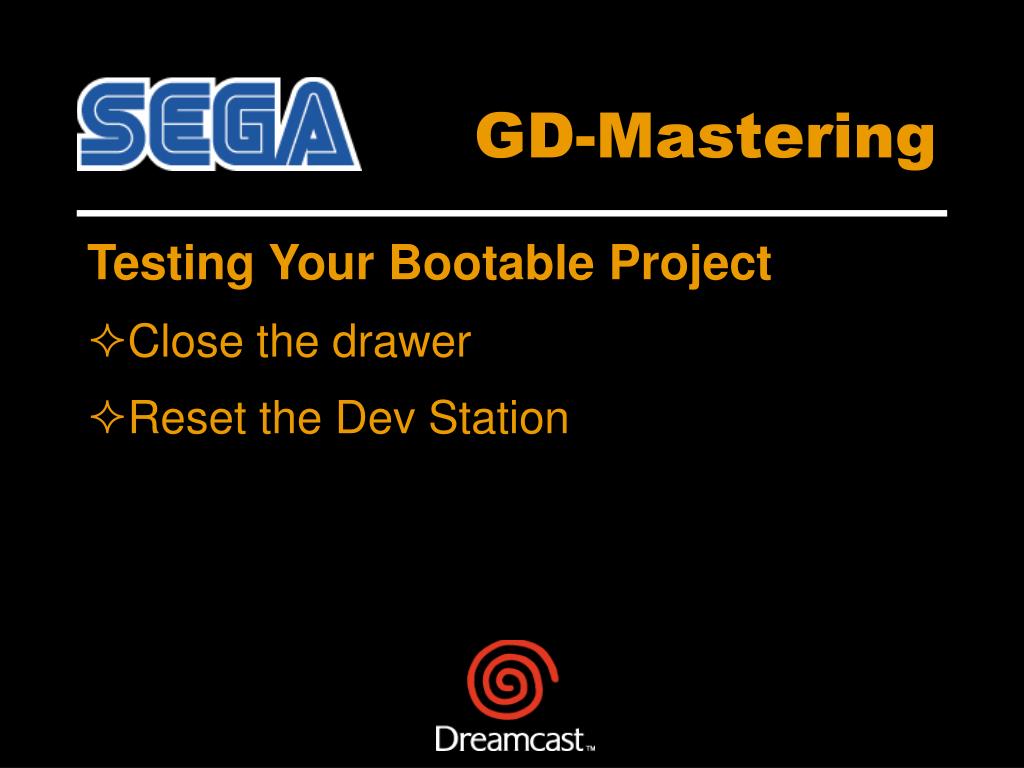 SEGA

GD-Mastering

Testing Your Bootable Project

✧Close the drawer

✧Reset the Dev Station

Dreamcast™